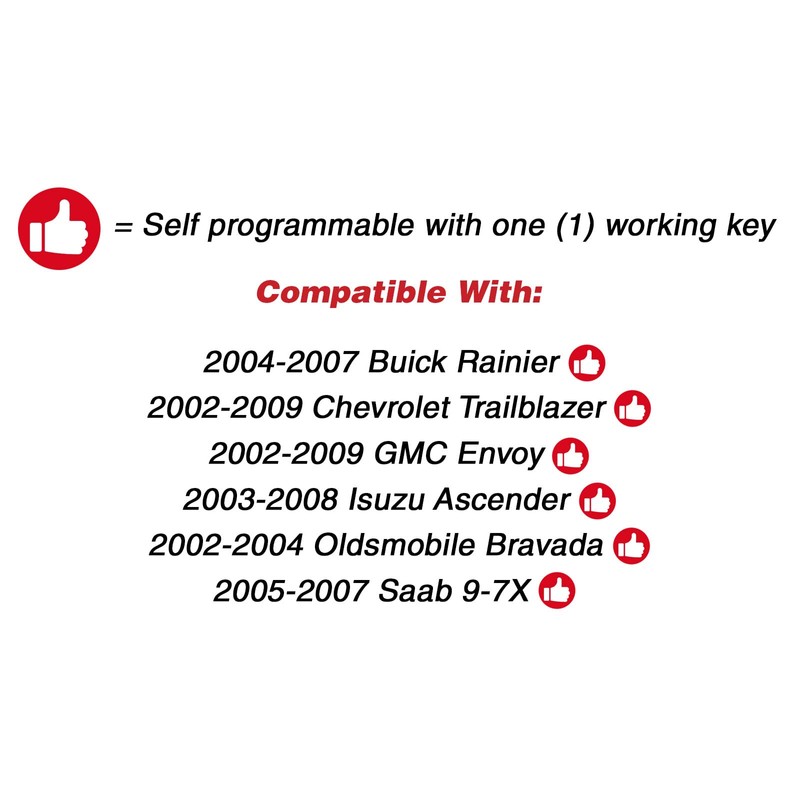 = Self programmable with one (1) working key

Compatible With:

2004-2007 Buick Rainier
2002-2009 Chevrolet Trailblazer
2002-2009 GMC Envoy
2003-2008 Isuzu Ascender
2002-2004 Oldsmobile Bravada
2005-2007 Saab 9-7X